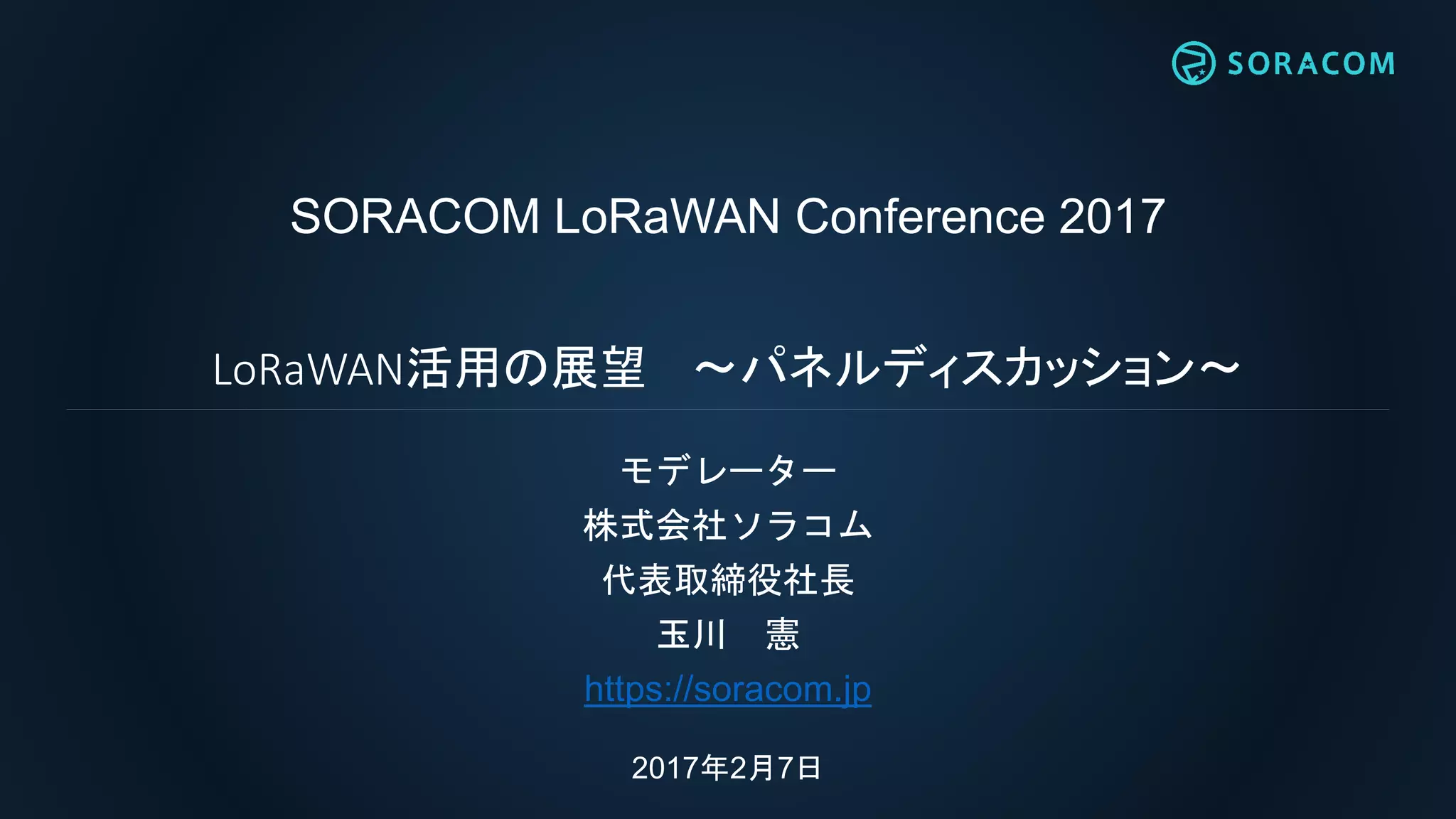 SORACOM

SORACOM LoRaWAN Conference 2017

LoRaWAN活用の展望　～パネルディスカッション～

モデレーター
株式会社ソラコム
代表取締役社長
玉川　憲
https://soracom.jp

2017年2月7日